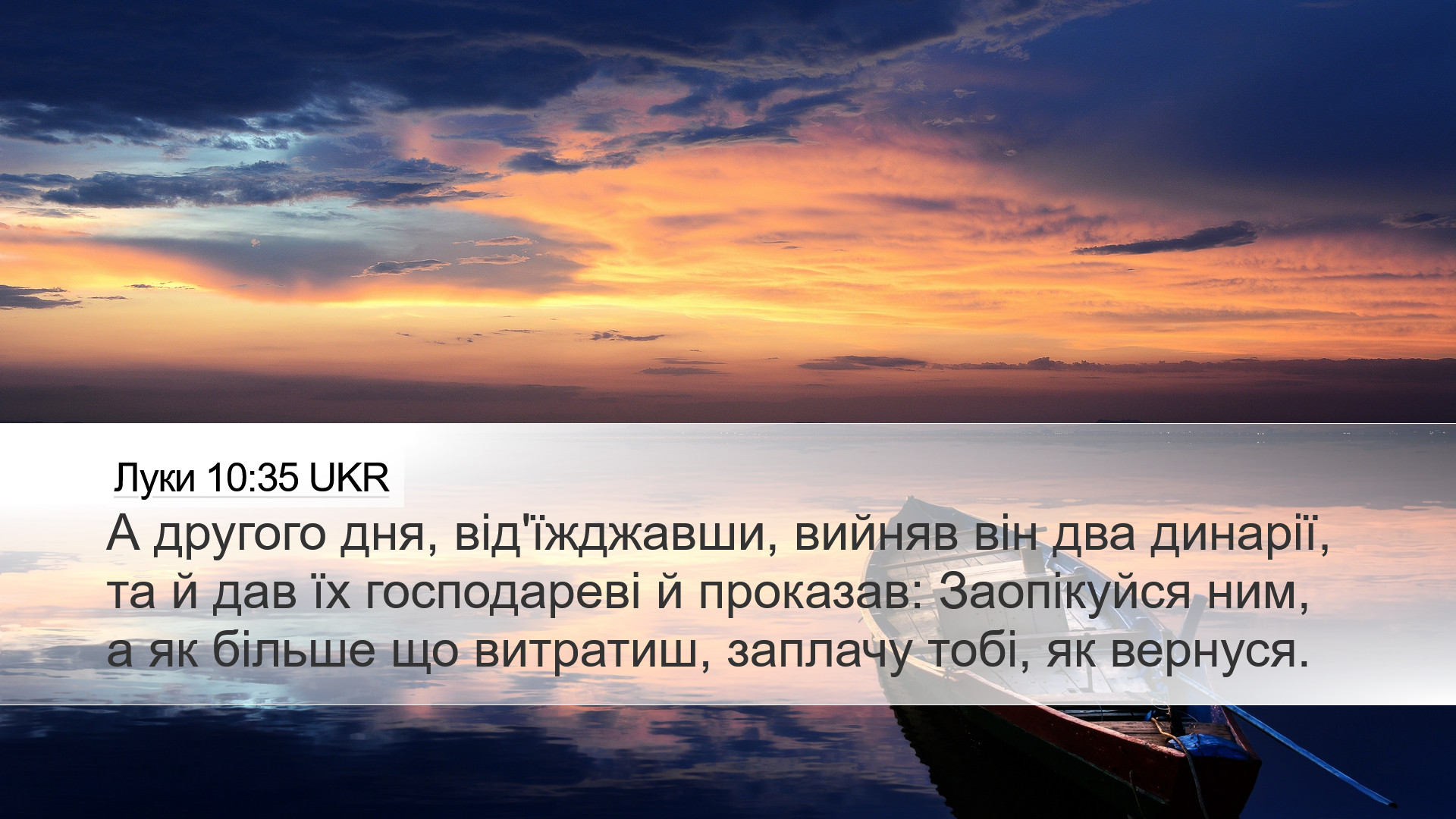 Луки 10:35 UKR

А другого дня, від'їжджавши, вийняв він два динарії, та й дав їх господареві й проказав: Заопікуйся ним, а як більше що витратиш, заплачу тобі, як вернуся.